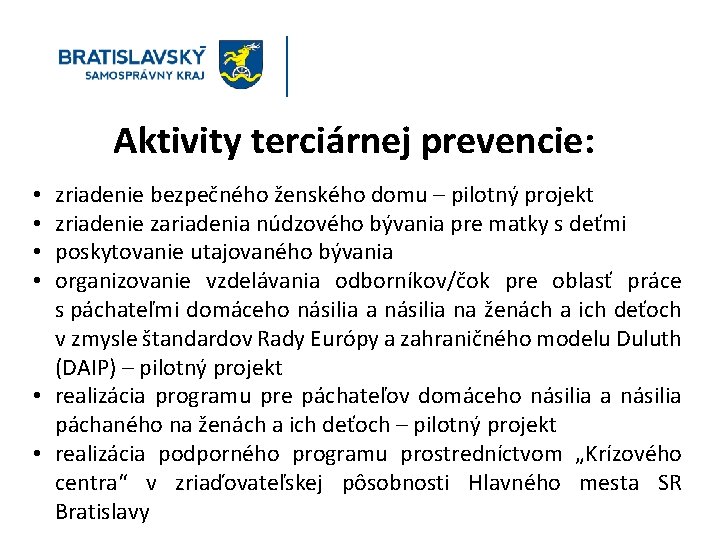 BRATISLAVSKÝ
SAMOSPRÁVNY KRAJ

Aktivity terciárnej prevencie:

• zriadenie bezpečného ženského domu – pilotný projekt
• zriadenie zariadenia núdzového bývania pre matky s deťmi
• poskytovanie utajovaného bývania
• organizovanie vzdelávania odborníkov/čok pre oblasť práce s páchateľmi domáceho násilia a násilia na ženách a ich deťoch v zmysle štandardov Rady Európy a zahraničného modelu Duluth (DAIP) – pilotný projekt
• realizácia programu pre páchateľov domáceho násilia a násilia páchaného na ženách a ich deťoch – pilotný projekt
• realizácia podporného programu prostredníctvom „Krízového centra“ v zriaďovateľskej pôsobnosti Hlavného mesta SR Bratislavy